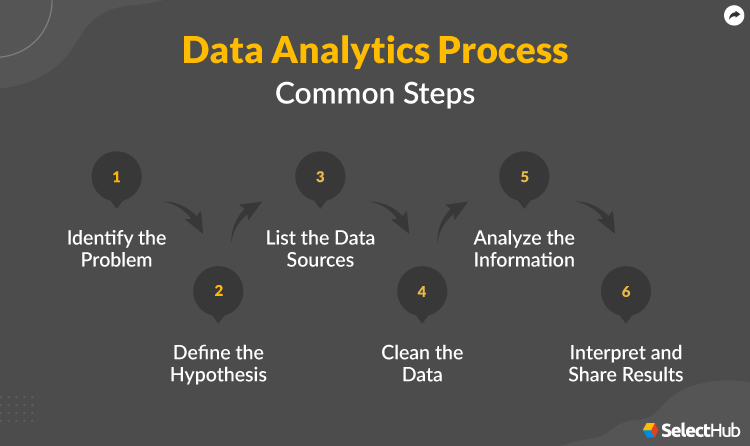 Data Analytics Process
Common Steps

1
Identify the Problem

2
Define the Hypothesis

3
List the Data Sources

4
Clean the Data

5
Analyze the Information

6
Interpret and Share Results

SelectHub